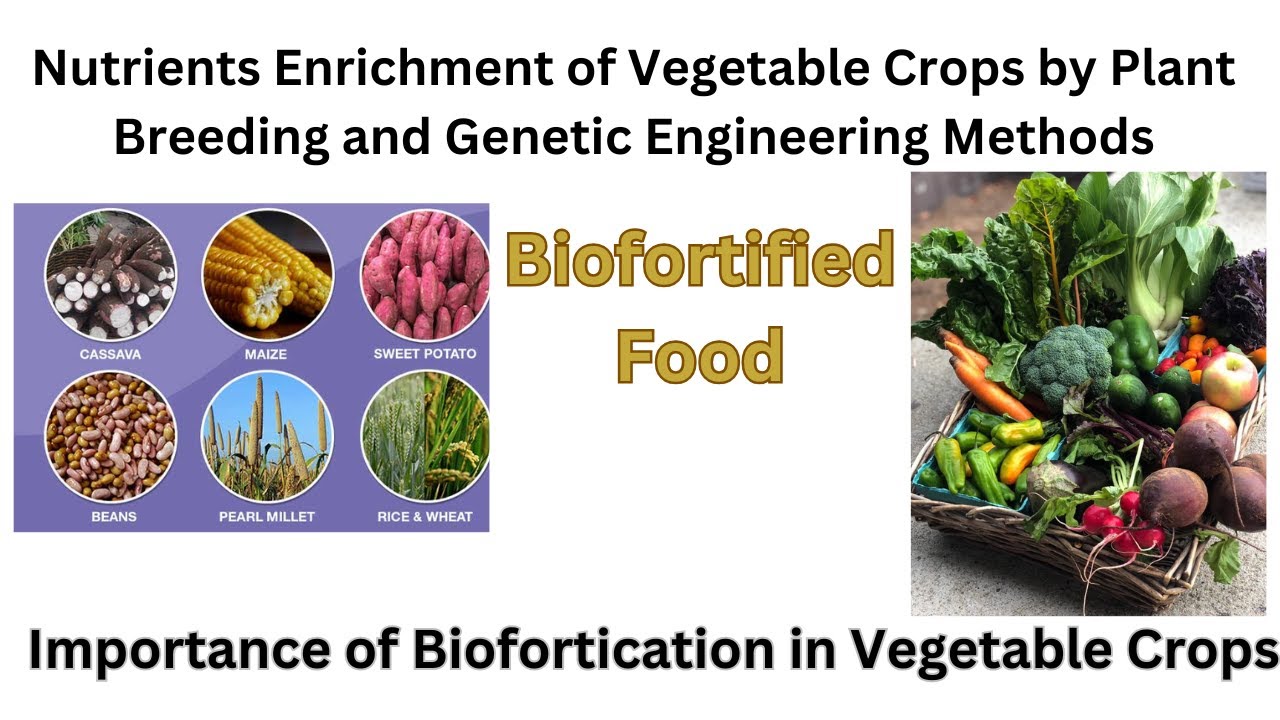 Nutrients Enrichment of Vegetable Crops by Plant Breeding and Genetic Engineering Methods

CASSAVA
MAIZE
SWEET POTATO
BEANS
PEARL MILLET
RICE & WHEAT

Biofortified Food

Importance of Biofortication in Vegetable Crops